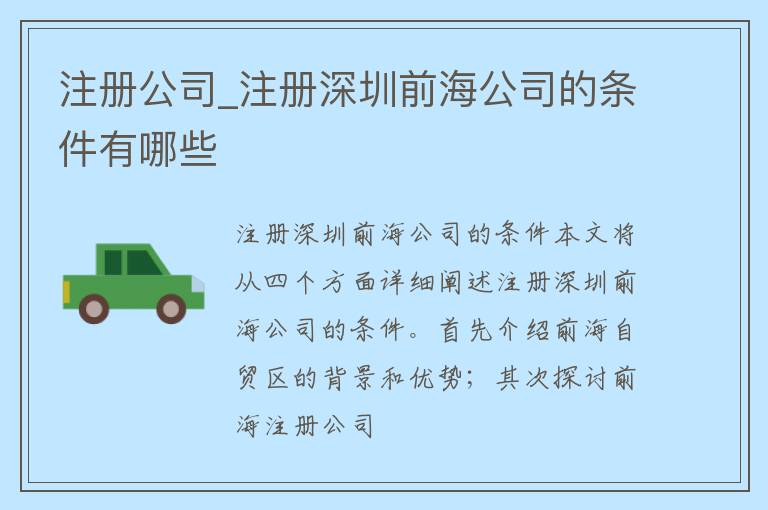 注册公司_注册深圳前海公司的条件有哪些

注册深圳前海公司的条件本文将从四个方面详细阐述注册深圳前海公司的条件。首先介绍前海自贸区的背景和优势；其次探讨前海注册公司